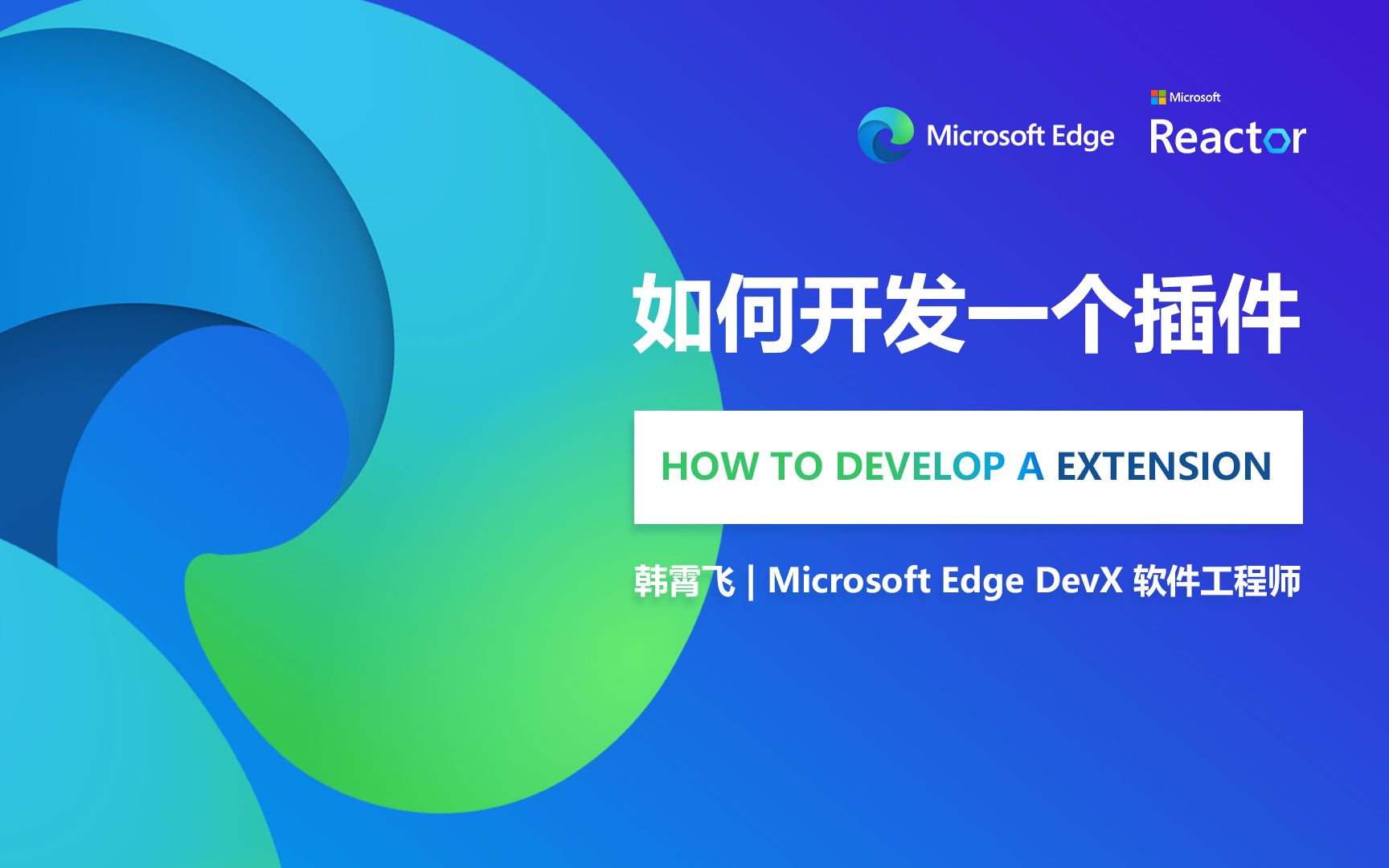 Microsoft Edge

Microsoft
Reactor

如何开发一个插件

HOW TO DEVELOP A EXTENSION

韩霄飞 | Microsoft Edge DevX 软件工程师